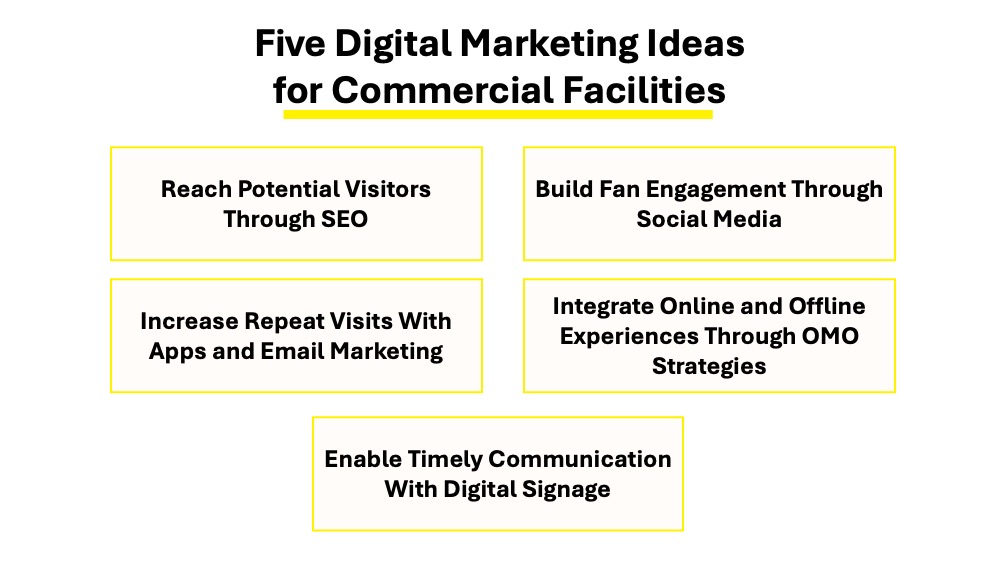 Five Digital Marketing Ideas for Commercial Facilities

Reach Potential Visitors Through SEO

Build Fan Engagement Through Social Media

Increase Repeat Visits With Apps and Email Marketing

Integrate Online and Offline Experiences Through OMO Strategies

Enable Timely Communication With Digital Signage